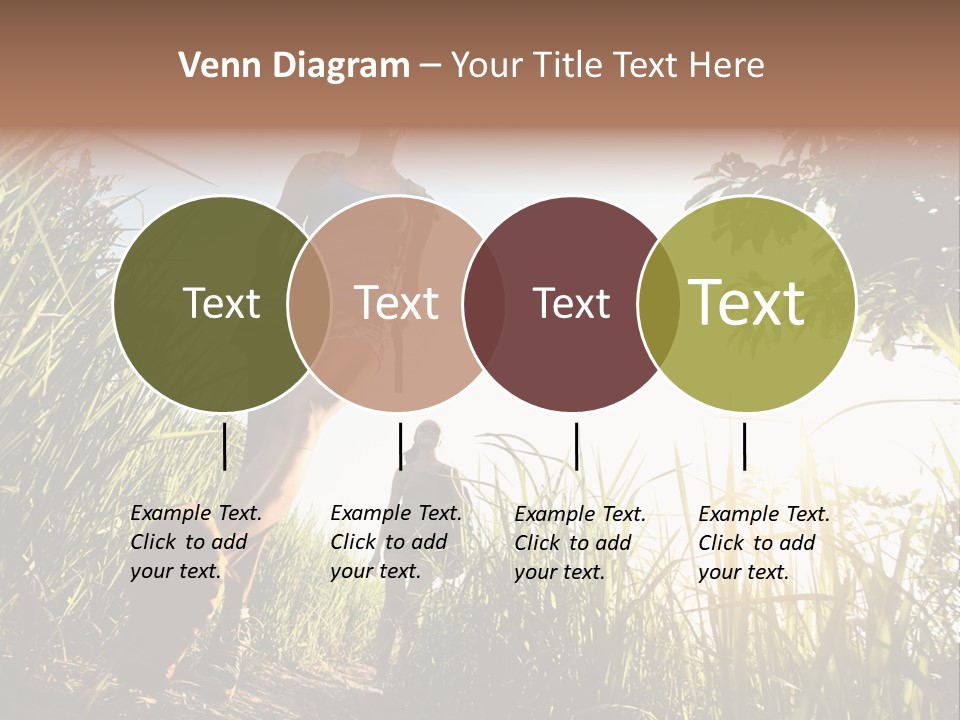 Venn Diagram – Your Title Text Here

Text

Text

Text

Text

Example Text. Click to add your text.

Example Text. Click to add your text.

Example Text. Click to add your text.

Example Text. Click to add your text.